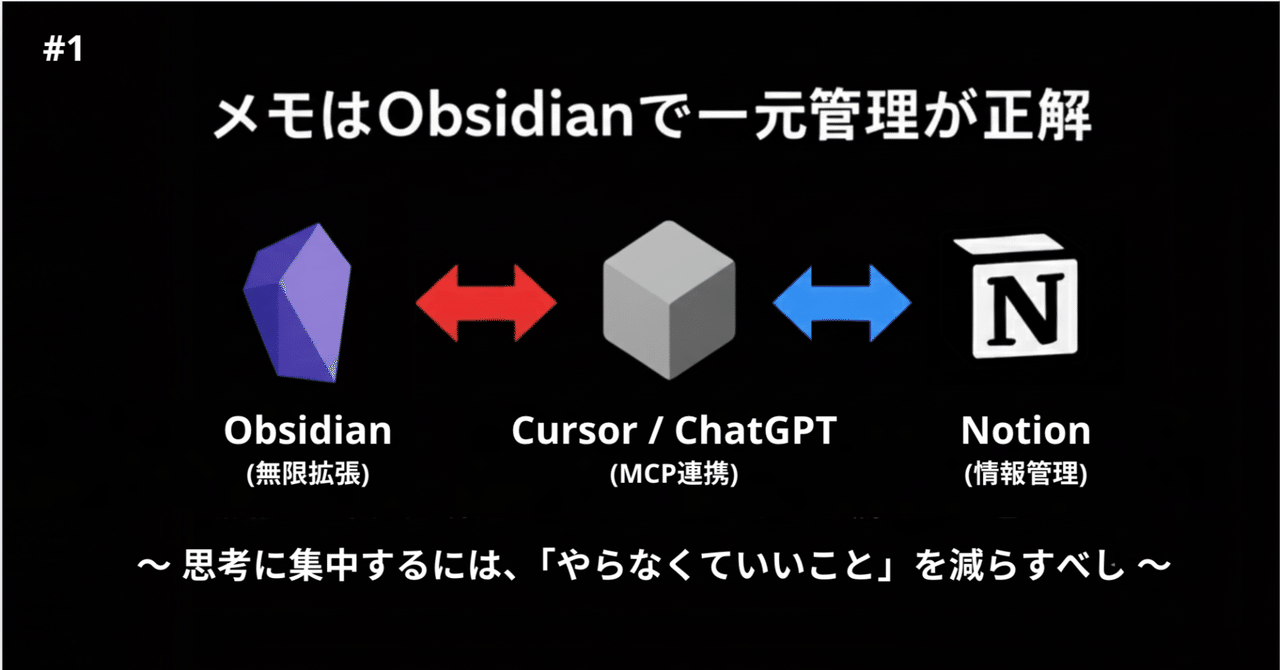 #1

メモはObsidianで一元管理が正解

N

Obsidian
(無限拡張)

Cursor / ChatGPT
(MCP連携)

Notion
(情報管理)

〜 思考に集中するには、「やらなくていいこと」を減らすべし 〜